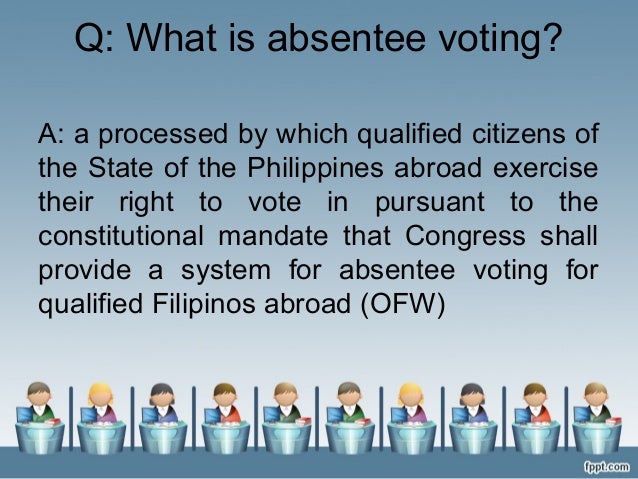 Q: What is absentee voting?

A: a processed by which qualified citizens of the State of the Philippines abroad exercise their right to vote in pursuant to the constitutional mandate that Congress shall provide a system for absentee voting for qualified Filipinos abroad (OFW)

fppt.com